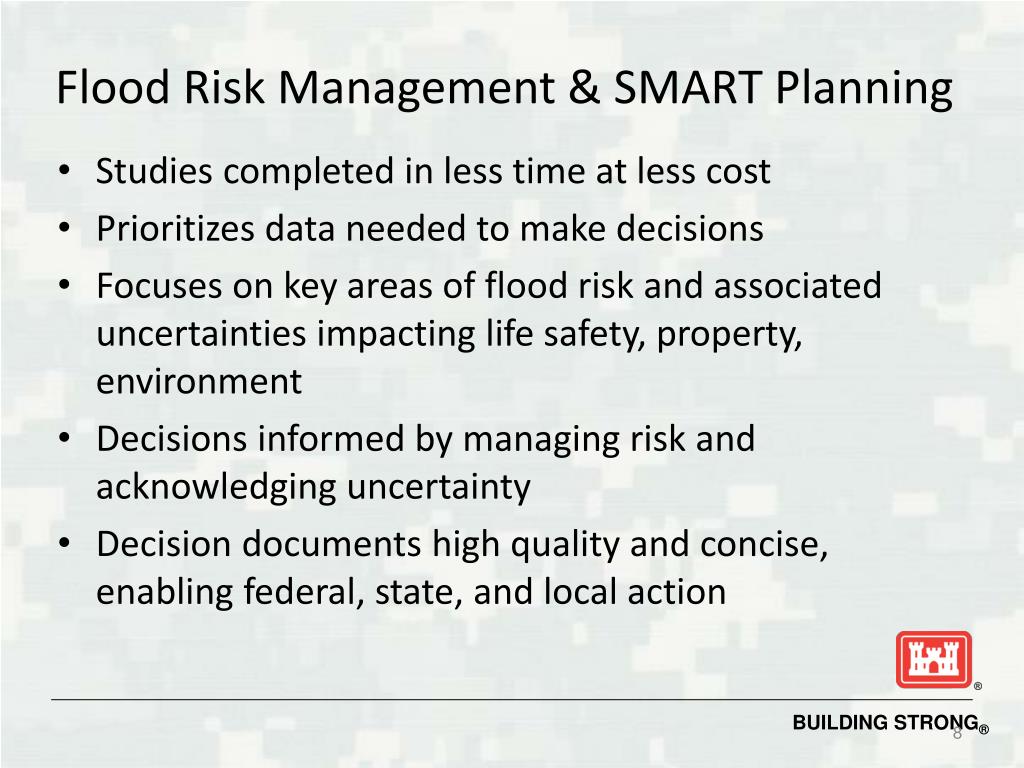 Flood Risk Management & SMART Planning

• Studies completed in less time at less cost
• Prioritizes data needed to make decisions
• Focuses on key areas of flood risk and associated uncertainties impacting life safety, property, environment
• Decisions informed by managing risk and acknowledging uncertainty
• Decision documents high quality and concise, enabling federal, state, and local action

®

BUILDING STRONG®

8